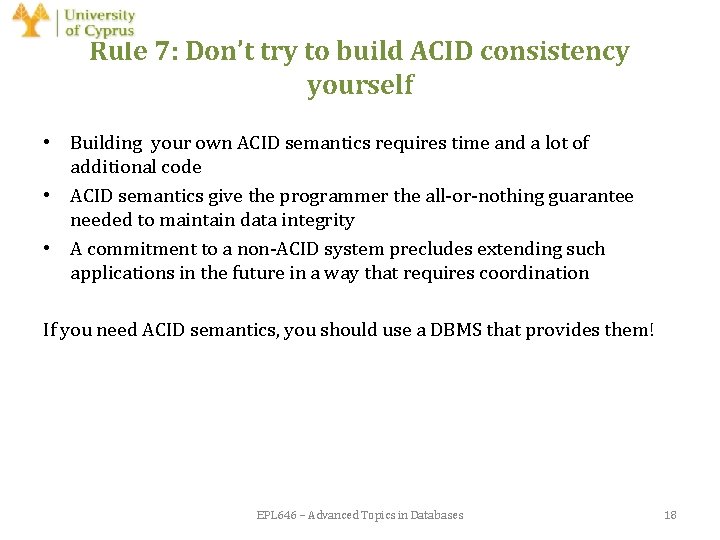 University of Cyprus

Rule 7: Don't try to build ACID consistency yourself

• Building your own ACID semantics requires time and a lot of additional code
• ACID semantics give the programmer the all-or-nothing guarantee needed to maintain data integrity
• A commitment to a non-ACID system precludes extending such applications in the future in a way that requires coordination

If you need ACID semantics, you should use a DBMS that provides them!

EPL646 – Advanced Topics in Databases

18